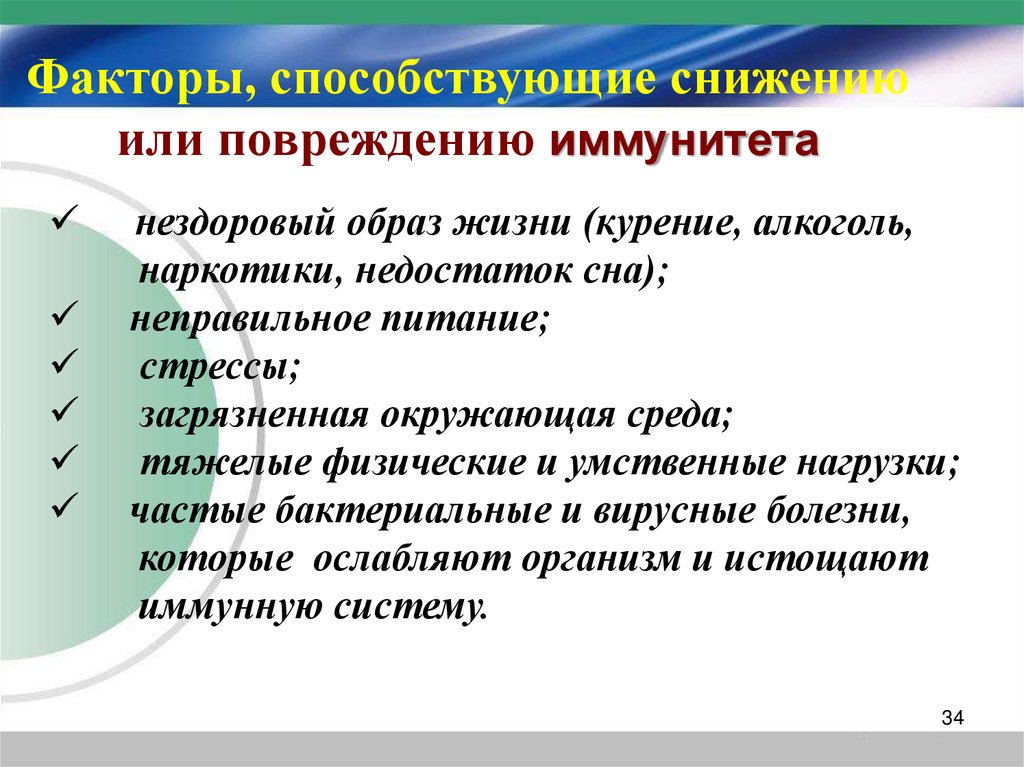 Факторы, способствующие снижению или повреждению иммунитета

✓ нездоровый образ жизни (курение, алкоголь, наркотики, недостаток сна);
✓ неправильное питание;
✓ стрессы;
✓ загрязненная окружающая среда;
✓ тяжелые физические и умственные нагрузки;
✓ частые бактериальные и вирусные болезни, которые ослабляют организм и истощают иммунную систему.

34